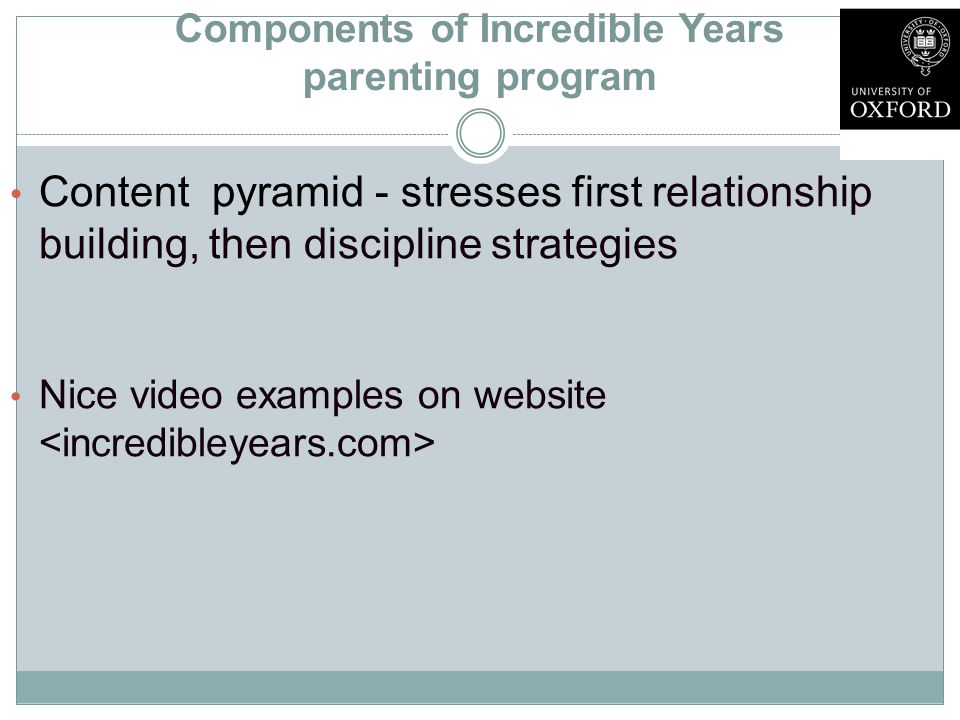 Components of Incredible Years parenting program

UNIVERSITY OF
OXFORD

• Content pyramid - stresses first relationship building, then discipline strategies

• Nice video examples on website <incredibleyears.com>